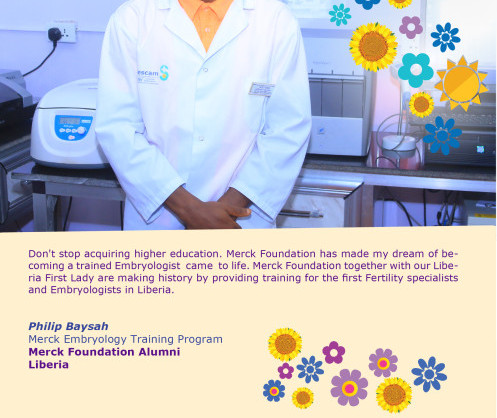 escam

Don't stop acquiring higher education. Merck Foundation has made my dream of becoming a trained Embryologist came to life. Merck Foundation together with our Liberia First Lady are making history by providing training for the first Fertility specialists and Embryologists in Liberia.

Philip Baysah
Merck Embryology Training Program
Merck Foundation Alumni
Liberia